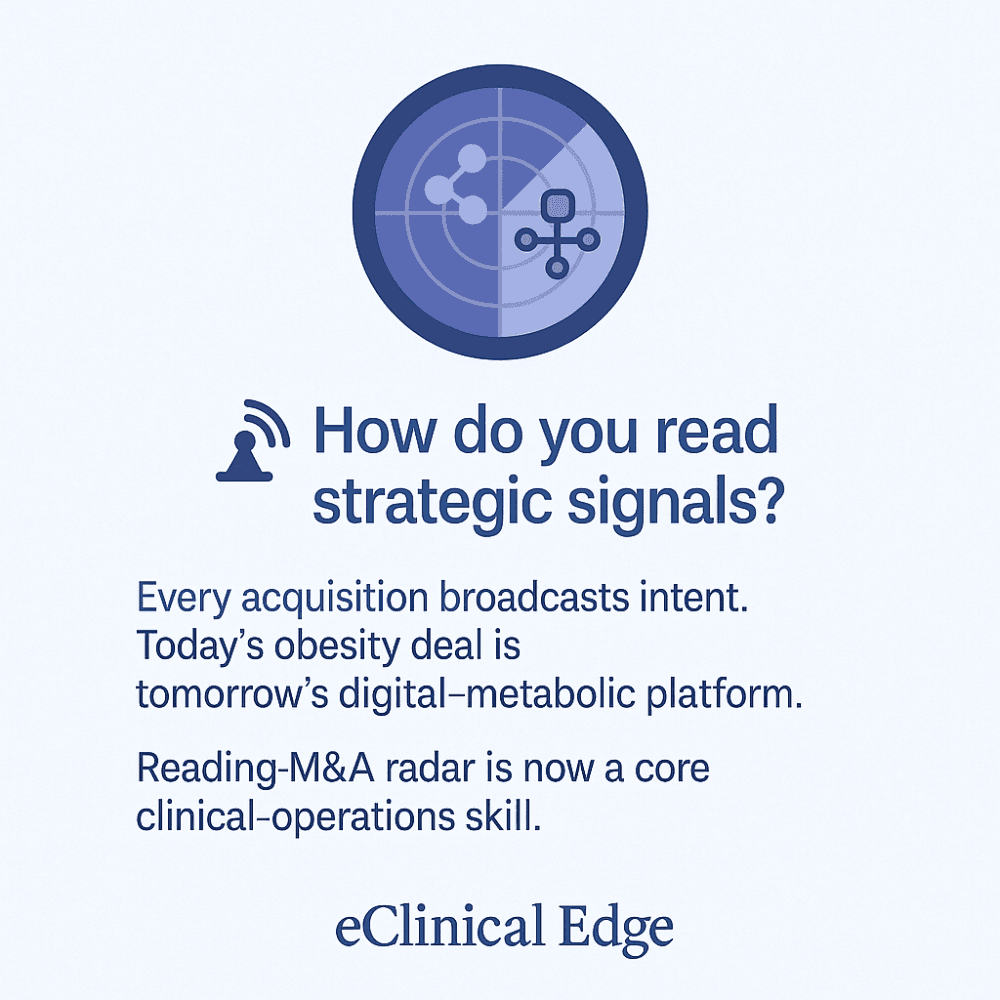 How do you read strategic signals?

Every acquisition broadcasts intent. Today's obesity deal is tomorrow's digital–metabolic platform.

Reading-M&A radar is now a core clinical-operations skill.

eClinical Edge